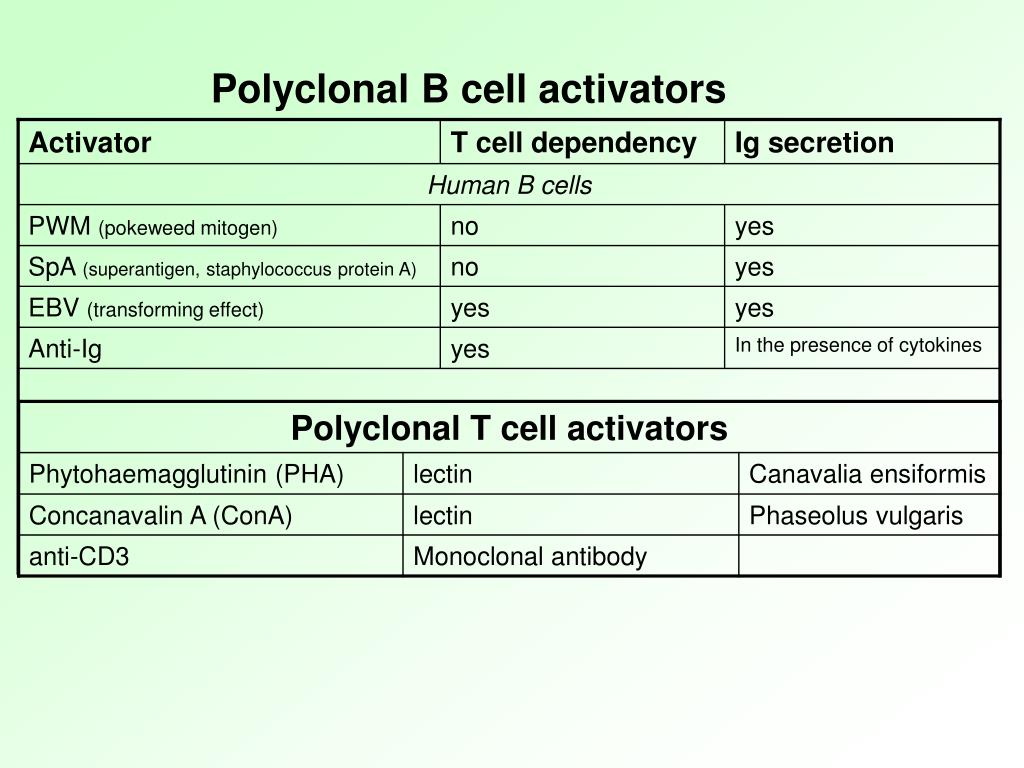 Polyclonal B cell activators

| Activator | T cell dependency | Ig secretion |
|---|---|---|
| Human B cells | | |
| PWM (pokeweed mitogen) | no | yes |
| SpA (superantigen, staphylococcus protein A) | no | yes |
| EBV (transforming effect) | yes | yes |
| Anti-Ig | yes | In the presence of cytokines |
| | | |

Polyclonal T cell activators

| | | |
|---|---|---|
| Phytohaemagglutinin (PHA) | lectin | Canavalia ensiformis |
| Concanavalin A (ConA) | lectin | Phaseolus vulgaris |
| anti-CD3 | Monoclonal antibody | |